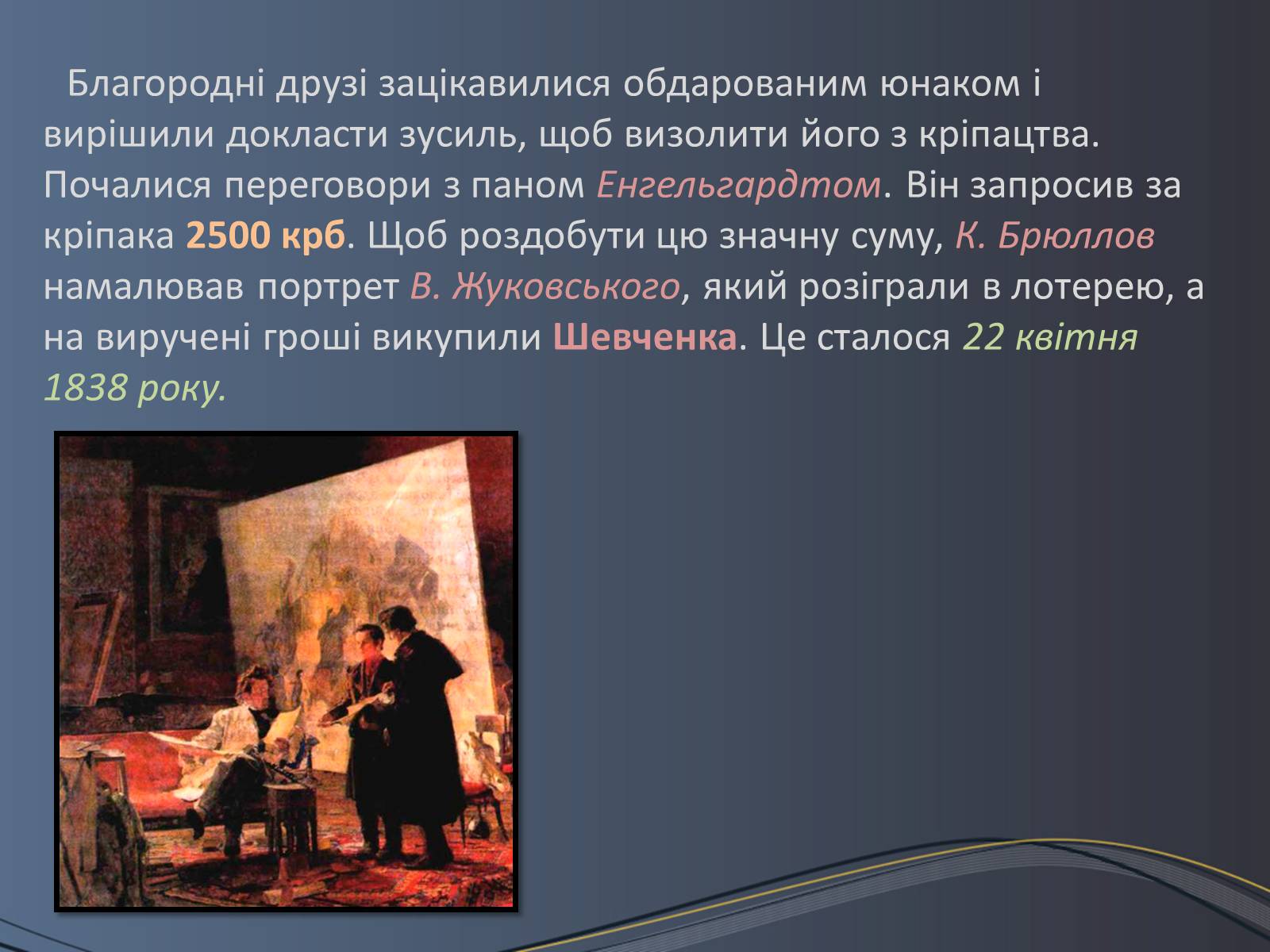 Благородні друзі зацікавилися обдарованим юнаком і вирішили докласти зусиль, щоб визолити його з кріпацтва. Почалися переговори з паном Енгельгардтом. Він запросив за кріпака 2500 крб. Щоб роздобути цю значну суму, К. Брюллов намалював портрет В. Жуковського, який розіграли в лотерею, а на виручені гроші викупили Шевченка. Це сталося 22 квітня 1838 року.